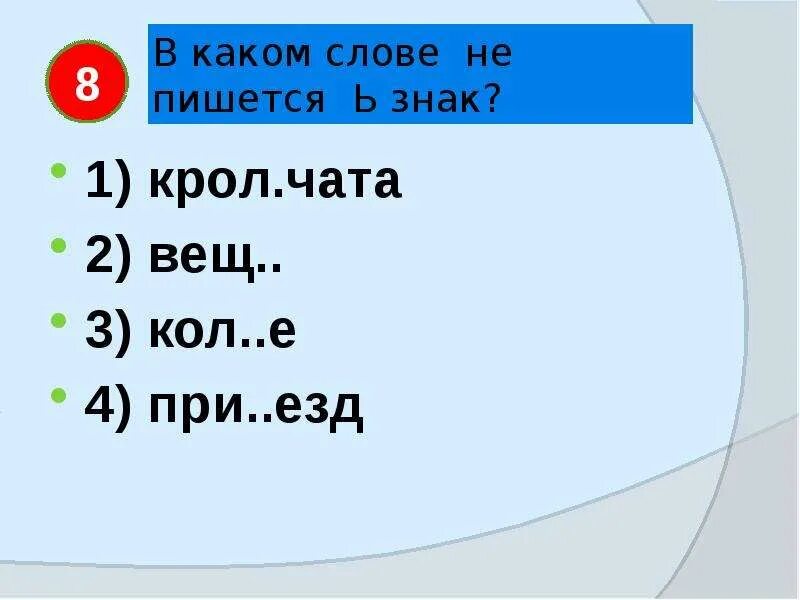 8

В каком слове не пишется Ь знак?

1) крол.чата
2) вещ..
3) кол..е
4) при..езд